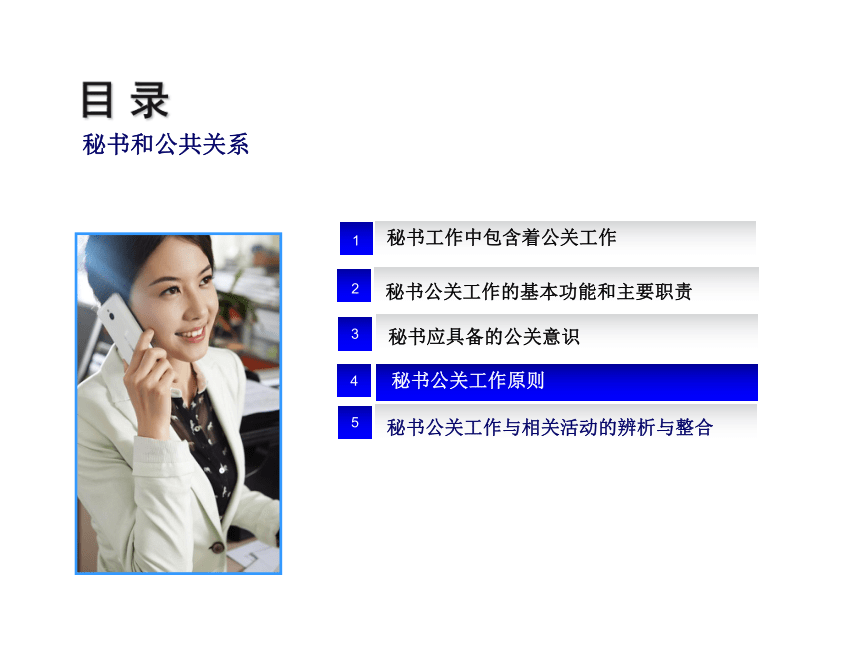 目 录
秘书和公共关系

1 秘书工作中包含着公关工作

2 秘书公关工作的基本功能和主要职责

3 秘书应具备的公关意识

4 秘书公关工作原则

5 秘书公关工作与相关活动的辨析与整合